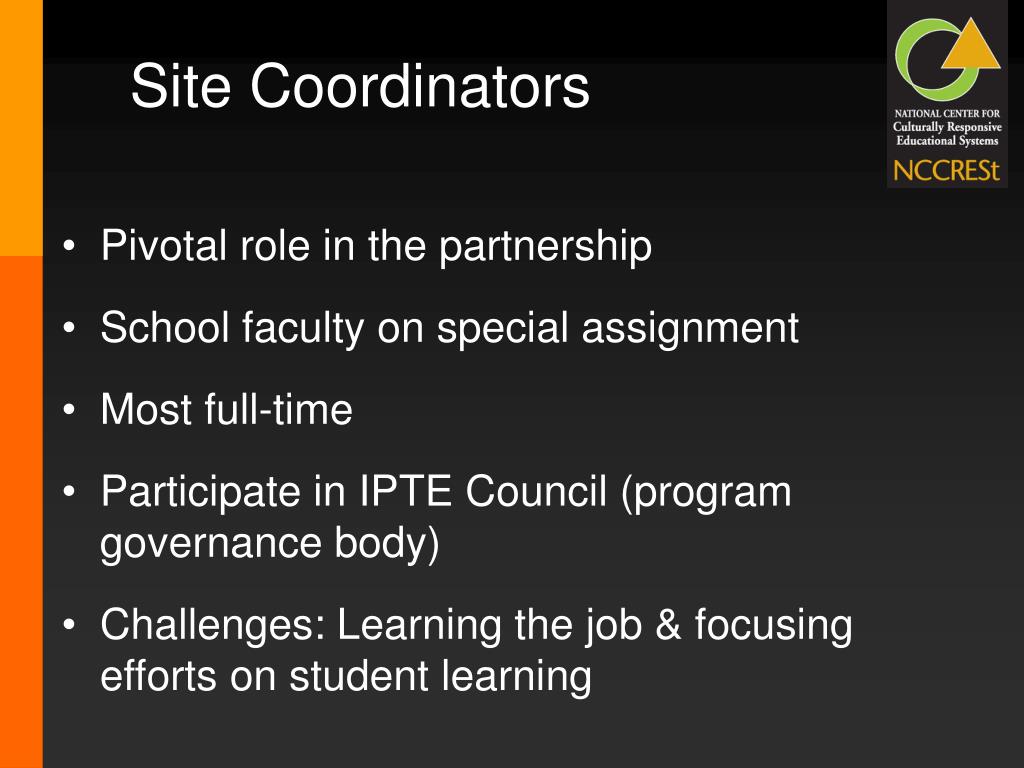 Site Coordinators

NATIONAL CENTER FOR
Culturally Responsive
Educational Systems
NCCRESt

• Pivotal role in the partnership
• School faculty on special assignment
• Most full-time
• Participate in IPTE Council (program governance body)
• Challenges: Learning the job & focusing efforts on student learning